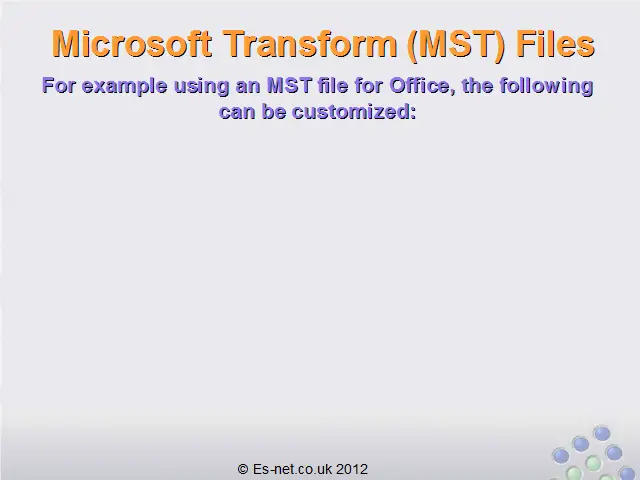 Microsoft Transform (MST) Files

For example using an MST file for Office, the following can be customized:

© Es-net.co.uk 2012